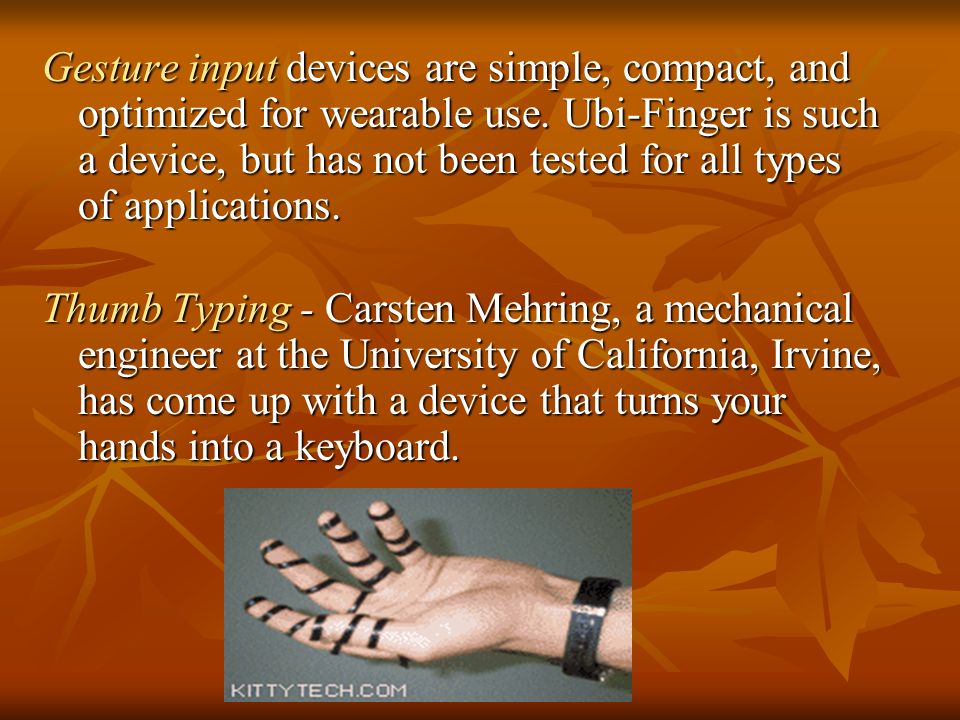 Gesture input devices are simple, compact, and optimized for wearable use. Ubi-Finger is such a device, but has not been tested for all types of applications.

Thumb Typing - Carsten Mehring, a mechanical engineer at the University of California, Irvine, has come up with a device that turns your hands into a keyboard.

KITTYTECH.COM